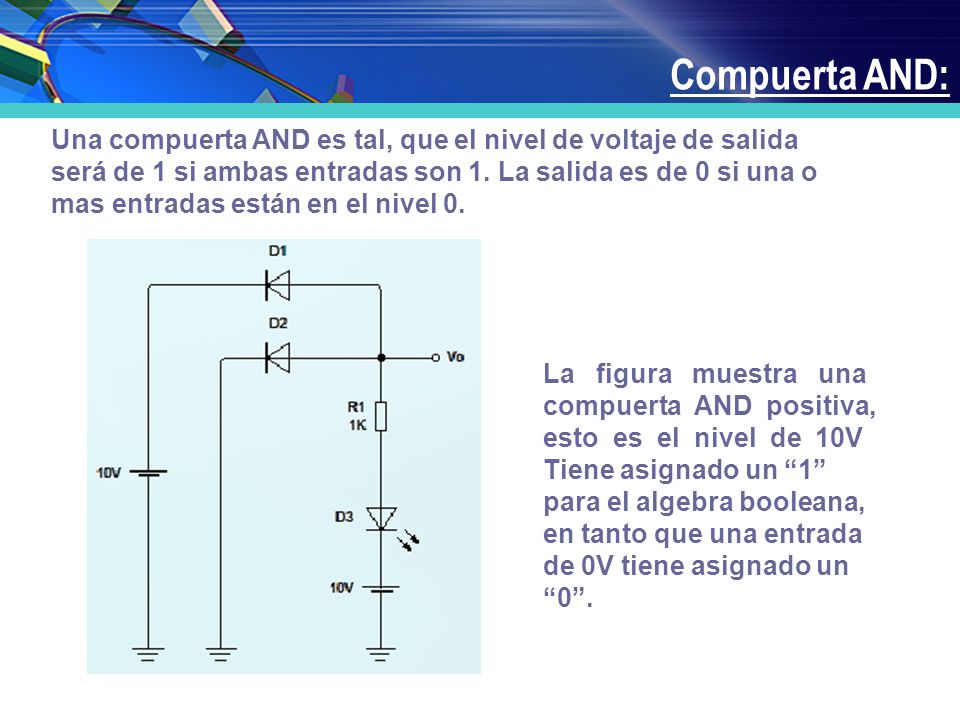 Compuerta AND:

Una compuerta AND es tal, que el nivel de voltaje de salida será de 1 si ambas entradas son 1. La salida es de 0 si una o mas entradas están en el nivel 0.

D1

D2

Vo

R1
1K

10V

D3

10V

La figura muestra una compuerta AND positiva, esto es el nivel de 10V Tiene asignado un “1” para el algebra booleana, en tanto que una entrada de 0V tiene asignado un “0”.